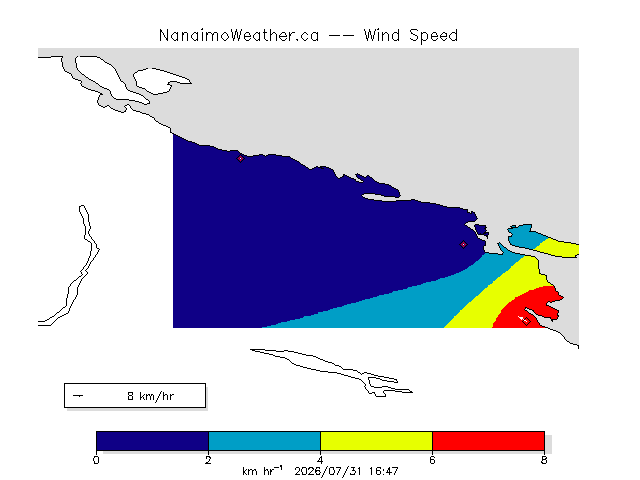 NanaimoWeather.ca -- Wind Speed

8 km/hr

0
2
4
6
8
km hr$^{-1}$ 2026/07/31 16:47